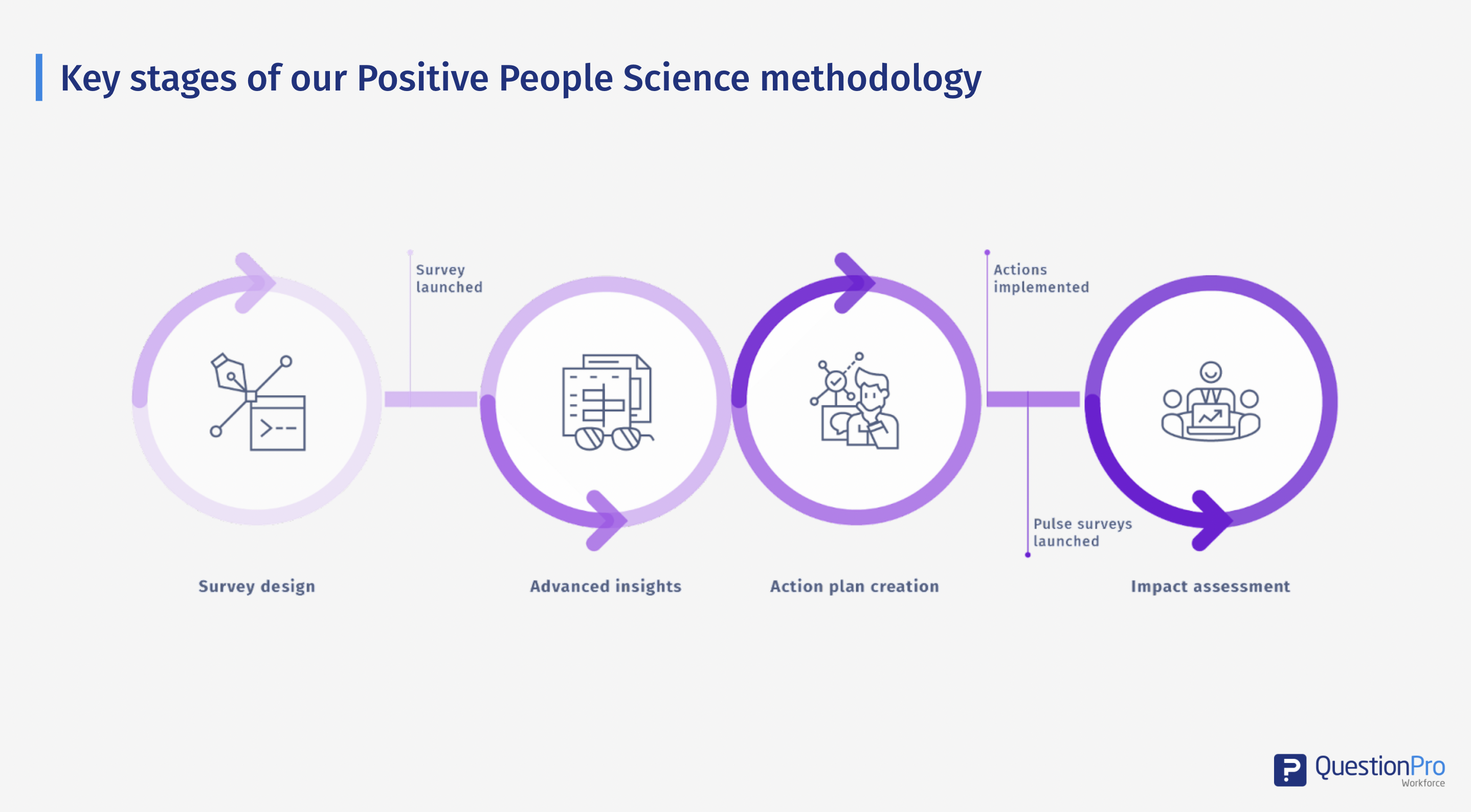 Key stages of our Positive People Science methodology

Survey launched

Actions implemented

Pulse surveys launched

Survey design

Advanced insights

Action plan creation

Impact assessment

QuestionPro
Workforce